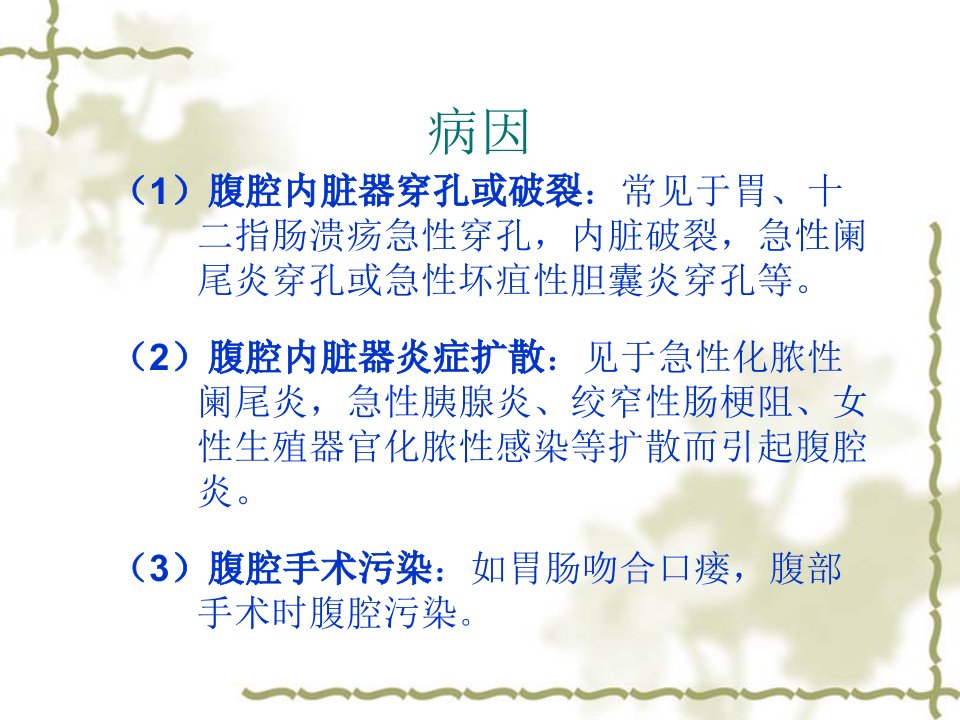 病因

（1）腹腔内脏器穿孔或破裂：常见于胃、十二指肠溃疡急性穿孔，内脏破裂，急性阑尾炎穿孔或急性坏疽性胆囊炎穿孔等。

（2）腹腔内脏器炎症扩散：见于急性化脓性阑尾炎，急性胰腺炎、绞窄性肠梗阻、女性生殖器官化脓性感染等扩散而引起腹腔炎。

（3）腹腔手术污染：如胃肠吻合口瘘，腹部手术时腹腔污染。